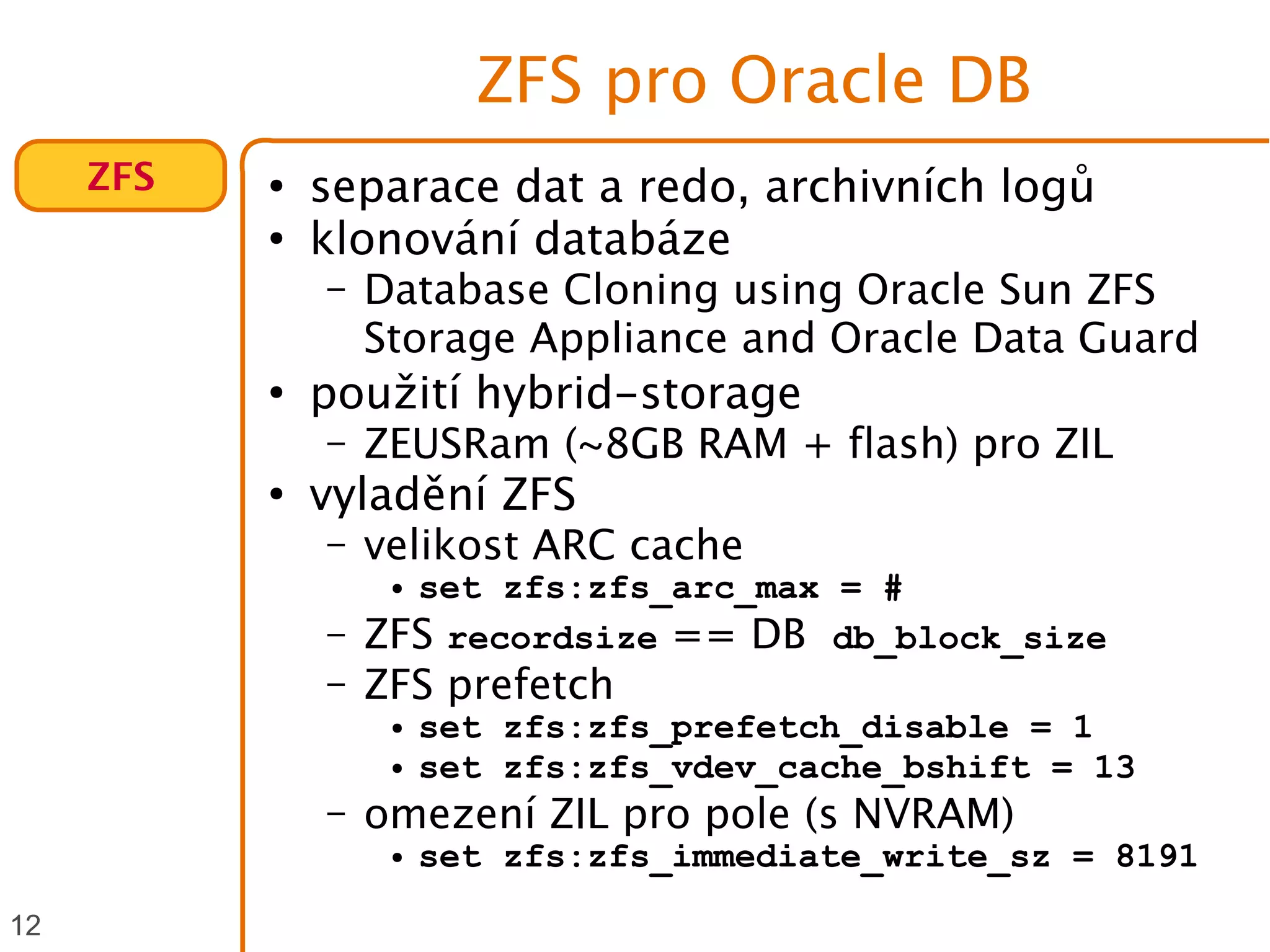 ZFS pro Oracle DB

ZFS

• separace dat a redo, archivních logů
• klonování databáze
  – Database Cloning using Oracle Sun ZFS Storage Appliance and Oracle Data Guard
• použití hybrid-storage
  – ZEUSRam (~8GB RAM + flash) pro ZIL
• vyladění ZFS
  – velikost ARC cache
    • set zfs:zfs_arc_max = #
  – ZFS recordsize == DB db_block_size
  – ZFS prefetch
    • set zfs:zfs_prefetch_disable = 1
    • set zfs:zfs_vdev_cache_bshift = 13
  – omezení ZIL pro pole (s NVRAM)
    • set zfs:zfs_immediate_write_sz = 8191

12